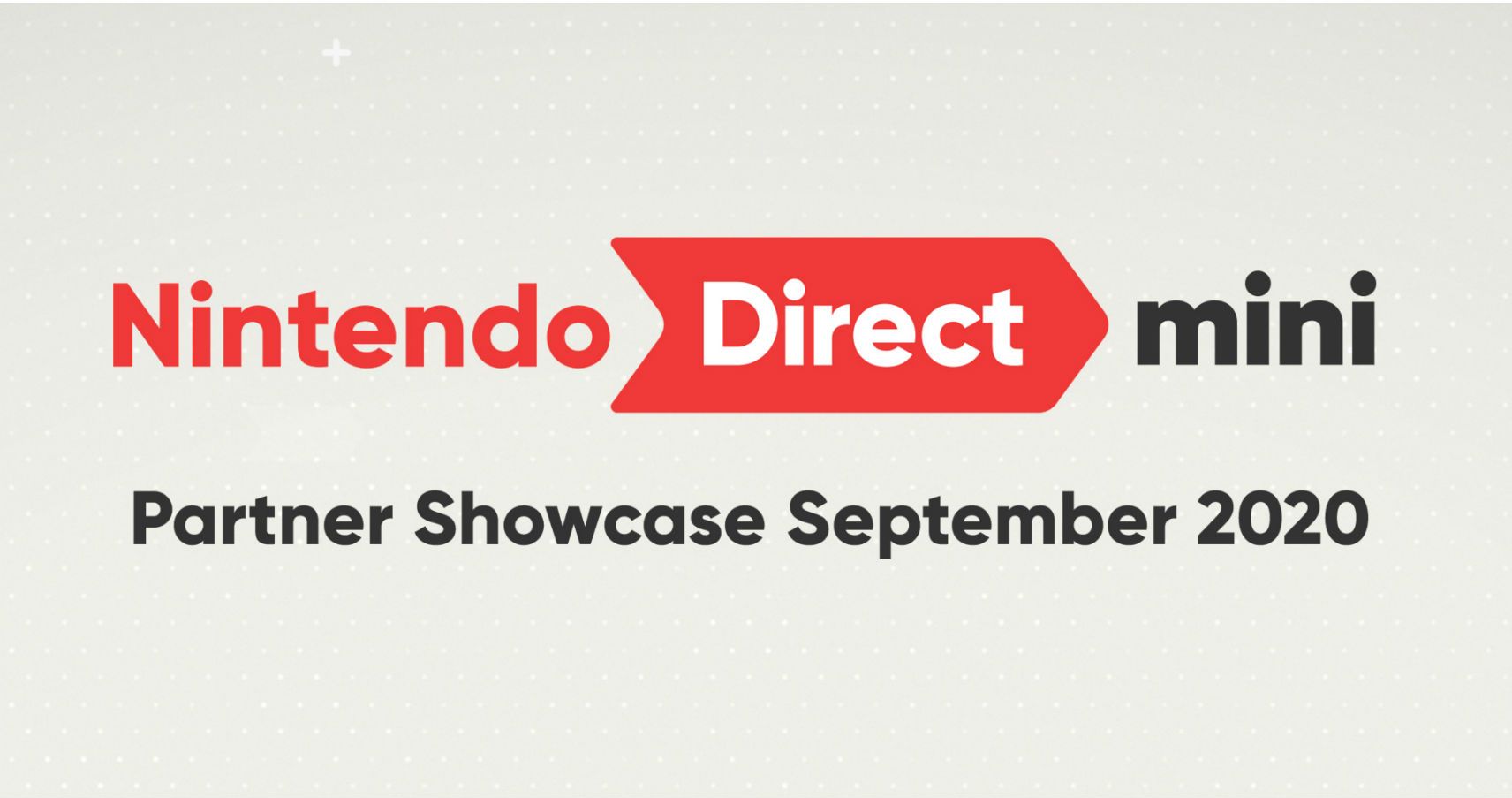 Nintendo Direct mini

Partner Showcase September 2020